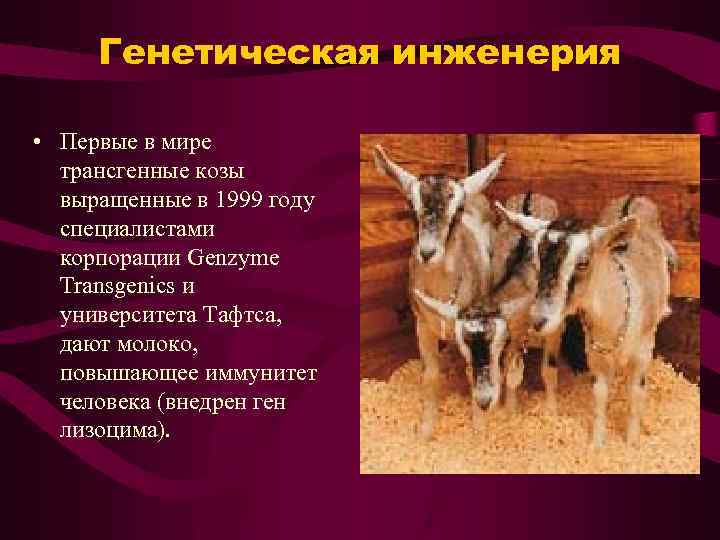 Генетическая инженерия

• Первые в мире трансгенные козы выращенные в 1999 году специалистами корпорации Genzyme Transgenics и университета Тафтса, дают молоко, повышающее иммунитет человека (внедрен ген лизоцима).